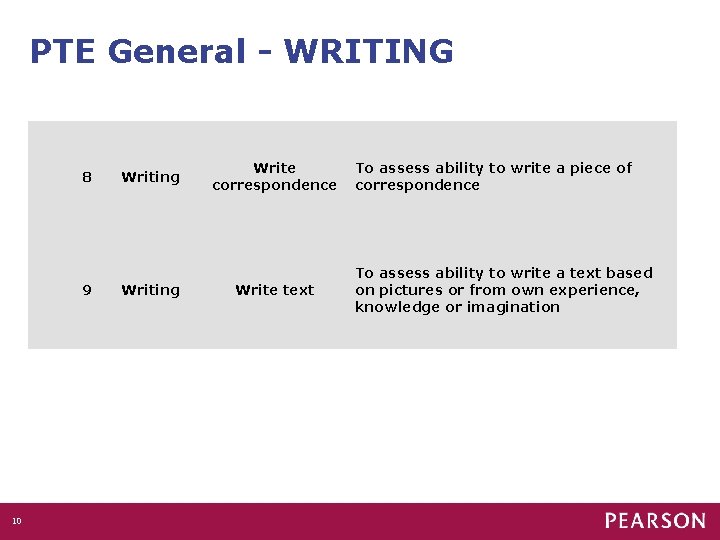 PTE General - WRITING

| 8 | Writing | Write correspondence | To assess ability to write a piece of correspondence |
|---|---|---|---|
| 9 | Writing | Write text | To assess ability to write a text based on pictures or from own experience, knowledge or imagination |

10

PEARSON